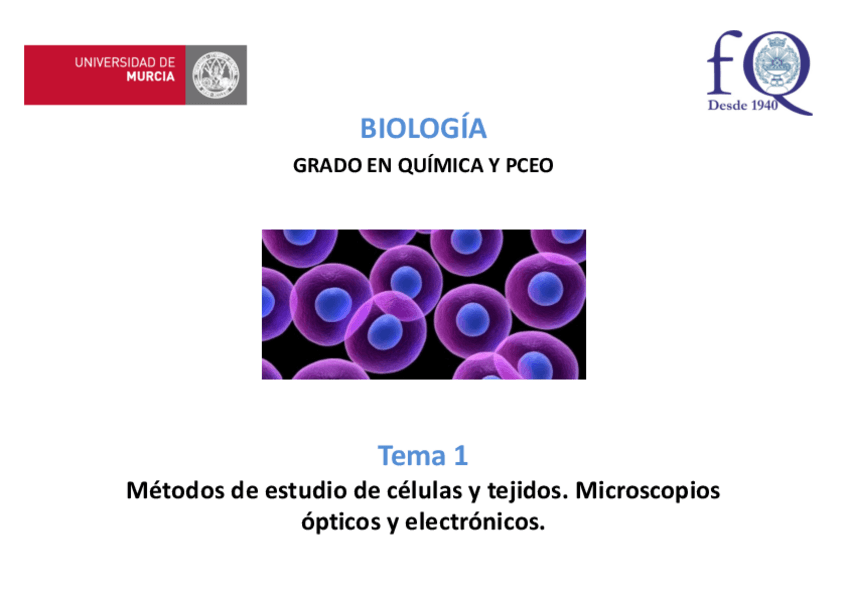 UNIVERSIDAD DE
MURCIA

fQ
Desde 1940

BIOLOGÍA

GRADO EN QUÍMICA Y PCEO

Tema 1

Métodos de estudio de células y tejidos. Microscopios ópticos y electrónicos.